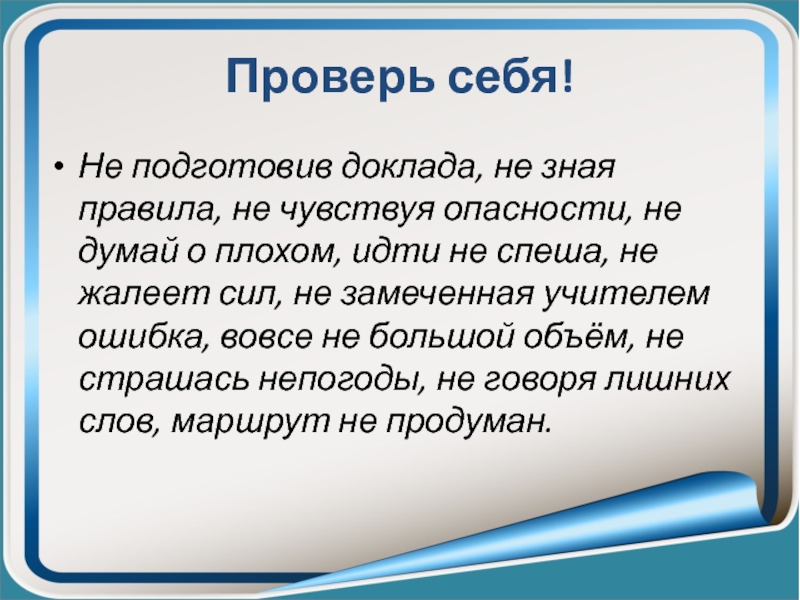 Проверь себя!

• Не подготовив доклада, не зная правила, не чувствуя опасности, не думай о плохом, идти не спеша, не жалеет сил, не замеченная учителем ошибка, вовсе не большой объём, не страшась непогоды, не говоря лишних слов, маршрут не продуман.